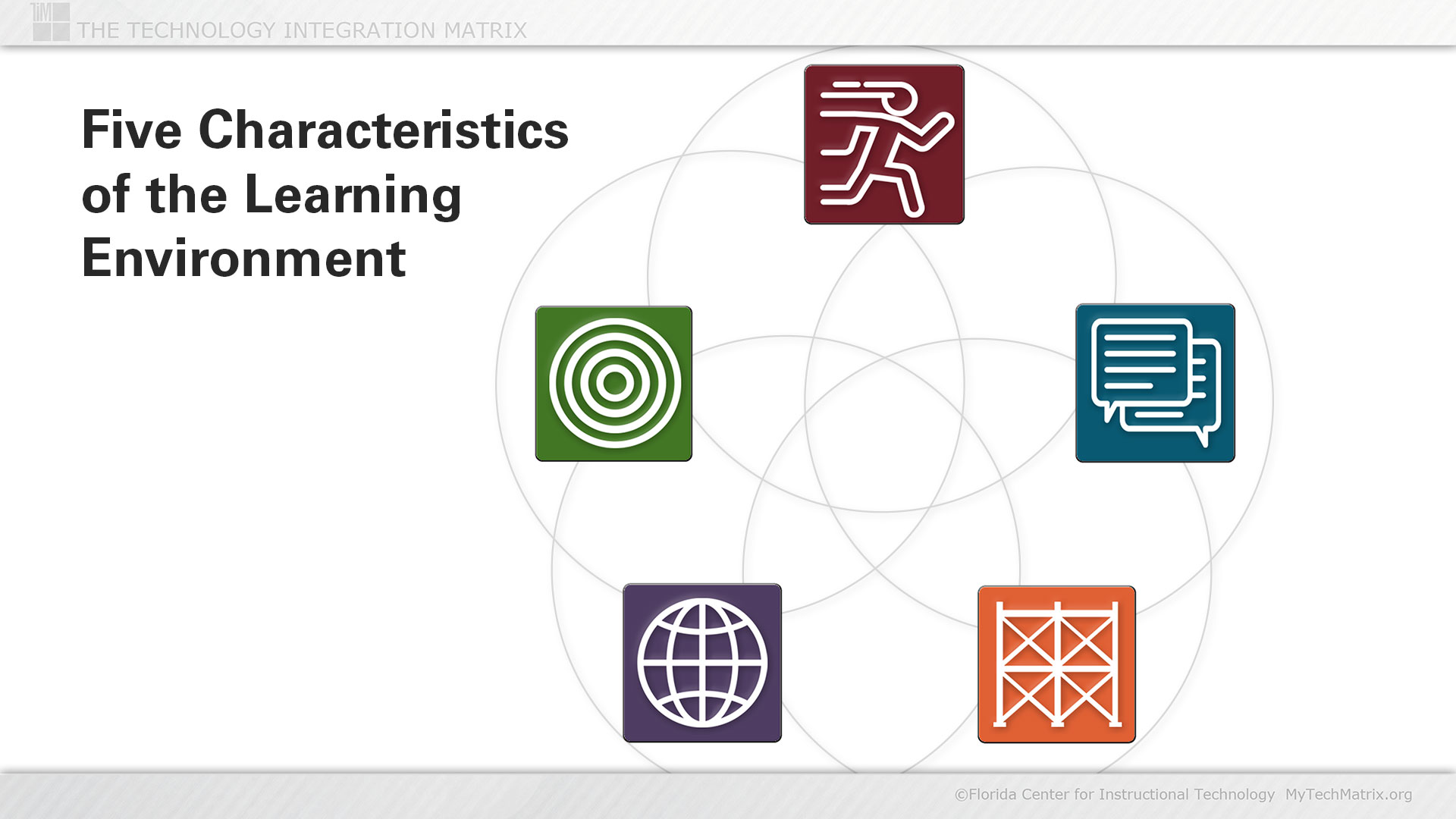 TIM THE TECHNOLOGY INTEGRATION MATRIX

Five Characteristics of the Learning Environment

©Florida Center for Instructional Technology MyTechMatrix.org